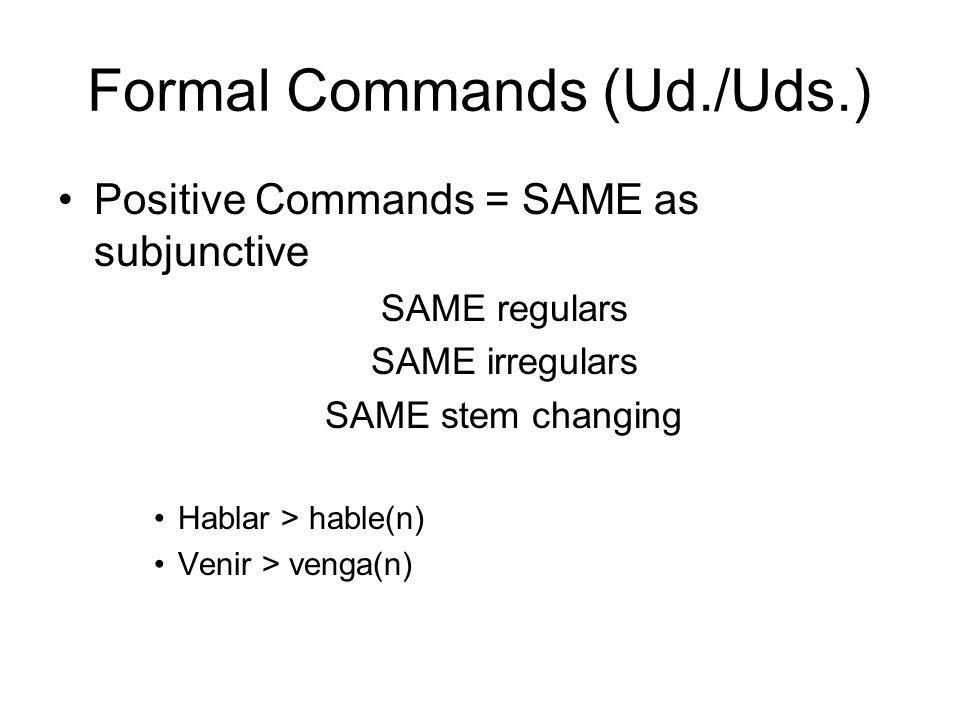 Formal Commands (Ud./Uds.)

• Positive Commands = SAME as subjunctive

SAME regulars

SAME irregulars

SAME stem changing

• Hablar > hable(n)
• Venir > venga(n)